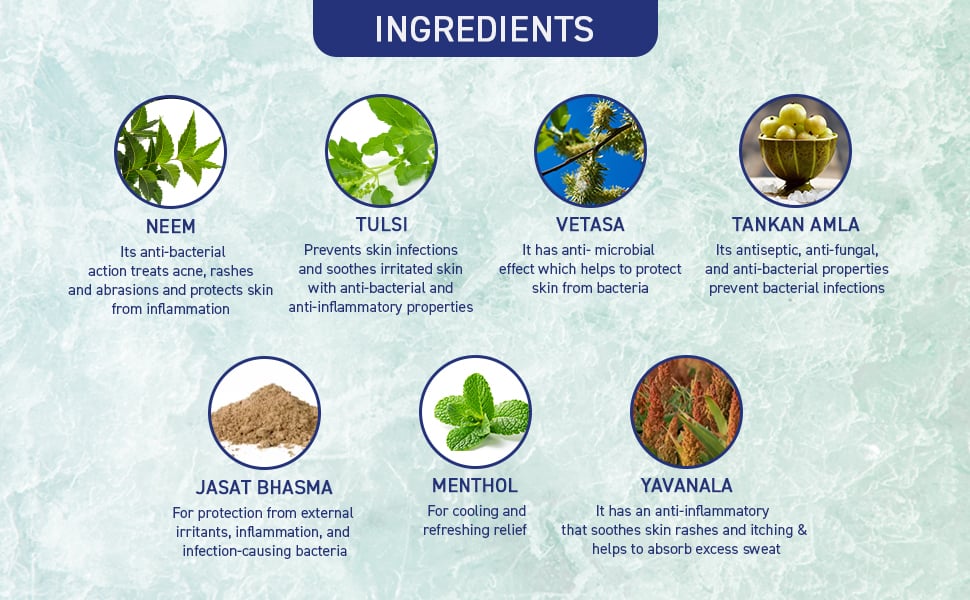 INGREDIENTS

NEEM
Its anti-bacterial action treats acne, rashes and abrasions and protects skin from inflammation

TULSI
Prevents skin infections and soothes irritated skin with anti-bacterial and anti-inflammatory properties

VETASA
It has anti- microbial effect which helps to protect skin from bacteria

TANKAN AMLA
Its antiseptic, anti-fungal, and anti-bacterial properties prevent bacterial infections

JASAT BHASMA
For protection from external irritants, inflammation, and infection-causing bacteria

MENTHOL
For cooling and refreshing relief

YAVANALA
It has an anti-inflammatory that soothes skin rashes and itching & helps to absorb excess sweat